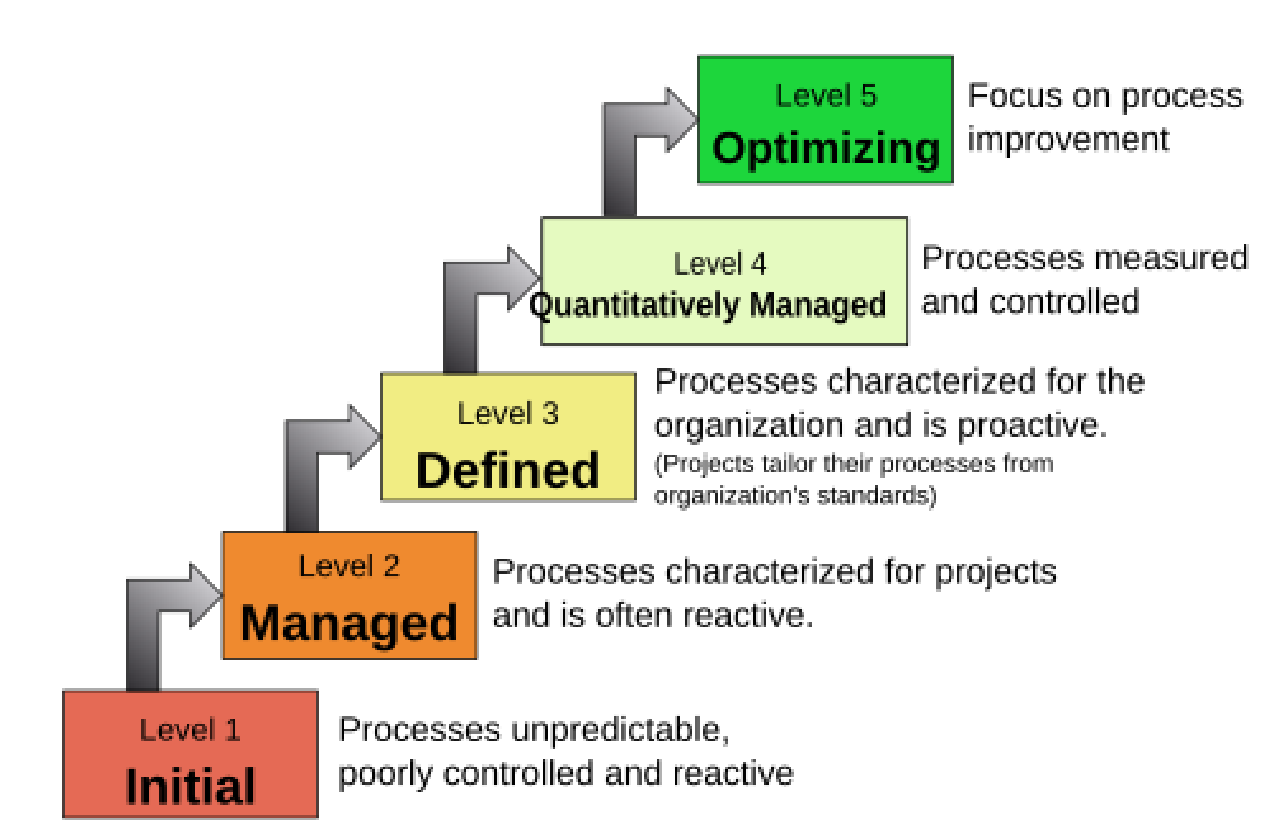 Level 5
Optimizing

Focus on process improvement

Level 4
Quantitatively Managed

Processes measured and controlled

Level 3
Defined

Processes characterized for the organization and is proactive.
(Projects tailor their processes from organization's standards)

Level 2
Managed

Processes characterized for projects and is often reactive.

Level 1
Initial

Processes unpredictable, poorly controlled and reactive